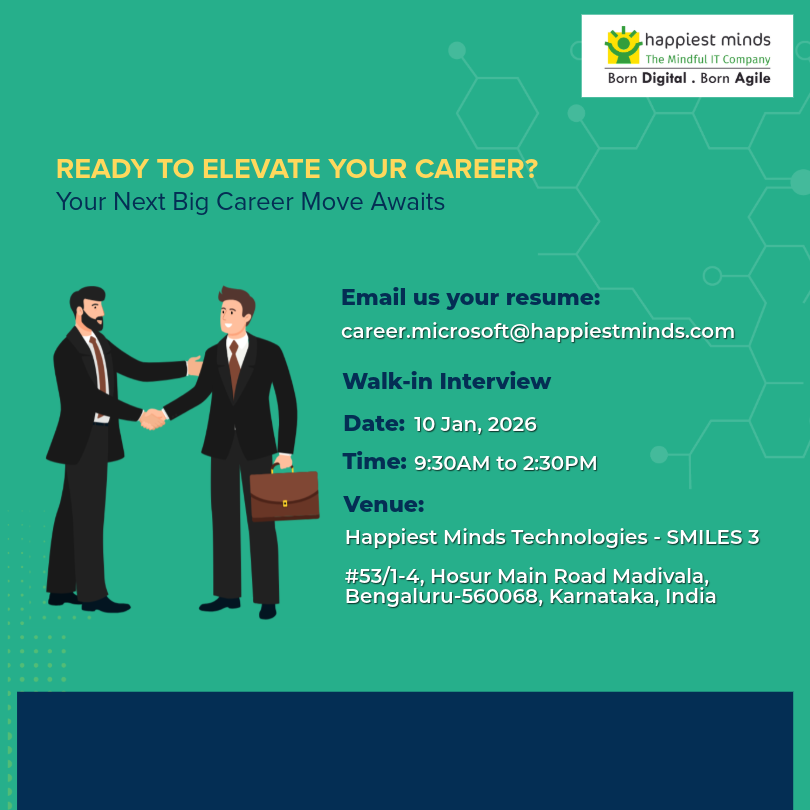 happiest minds
The Mindful IT Company
Born Digital . Born Agile

READY TO ELEVATE YOUR CAREER?
Your Next Big Career Move Awaits

Email us your resume:
career.microsoft@happiestminds.com

Walk-in Interview

Date: 10 Jan, 2026

Time: 9:30AM to 2:30PM

Venue:

Happiest Minds Technologies - SMILES 3

#53/1-4, Hosur Main Road Madivala, Bengaluru-560068, Karnataka, India